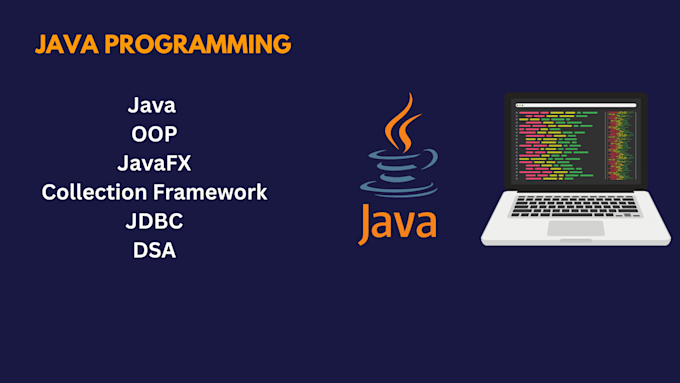 JAVA PROGRAMMING

Java
OOP
JavaFX
Collection Framework
JDBC
DSA

Java